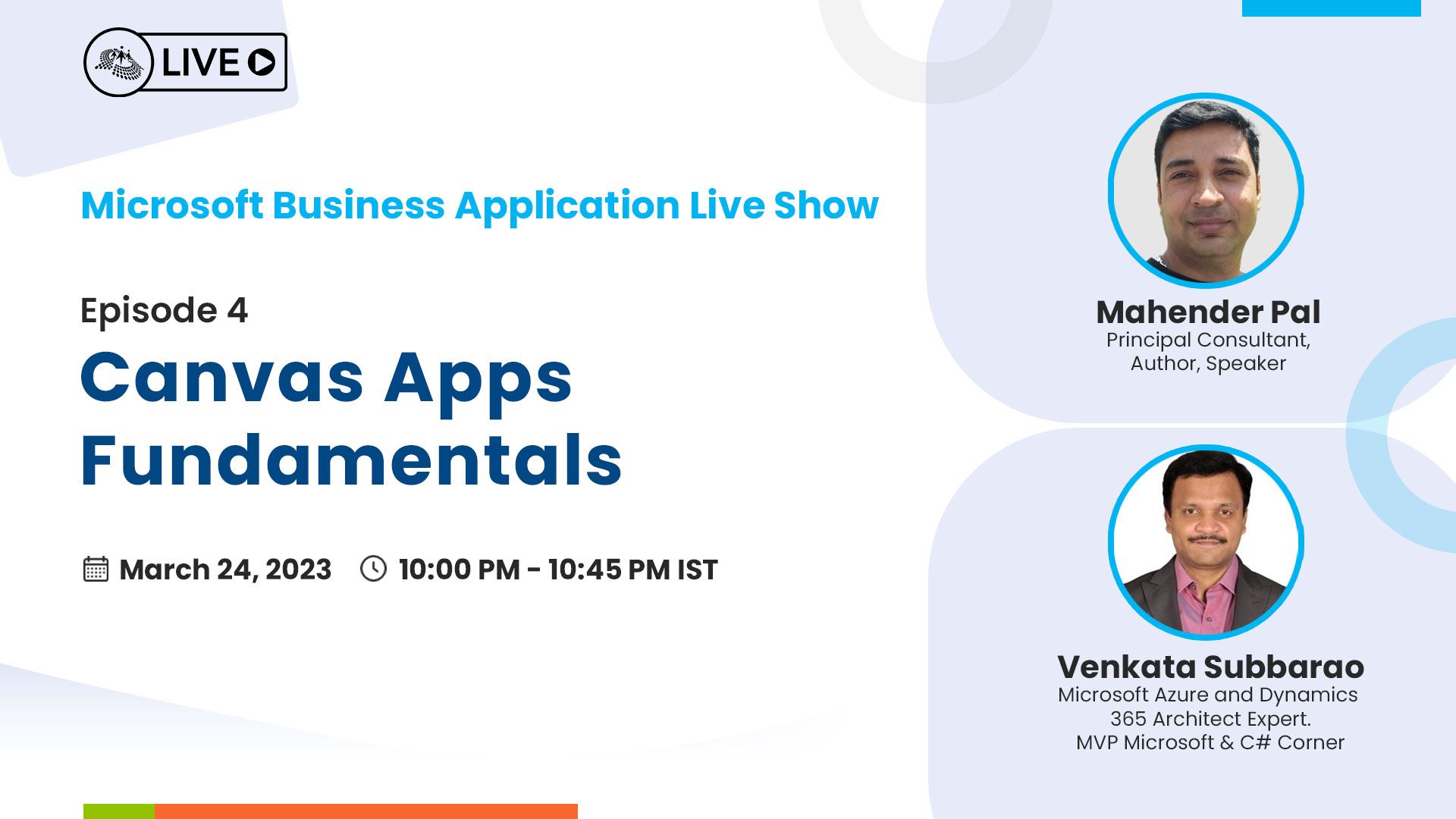 LIVE

Microsoft Business Application Live Show

Episode 4

Canvas Apps Fundamentals

March 24, 2023 10:00 PM - 10:45 PM IST

Mahender Pal
Principal Consultant, Author, Speaker

Venkata Subbarao
Microsoft Azure and Dynamics 365 Architect Expert.
MVP Microsoft & C# Corner